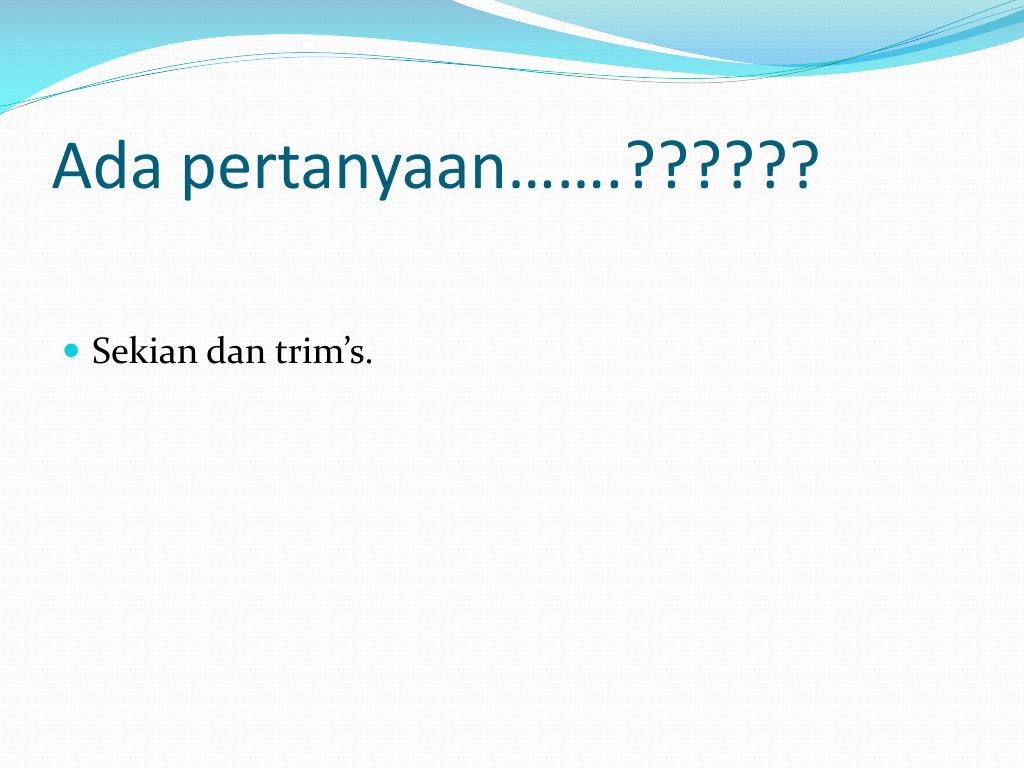 Ada pertanyaan…….??????

Sekian dan trim’s.